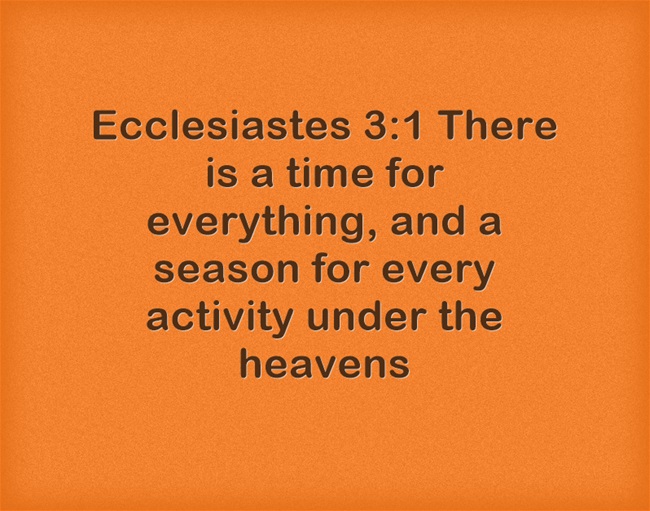 Ecclesiastes 3:1 There is a time for everything, and a season for every activity under the heavens